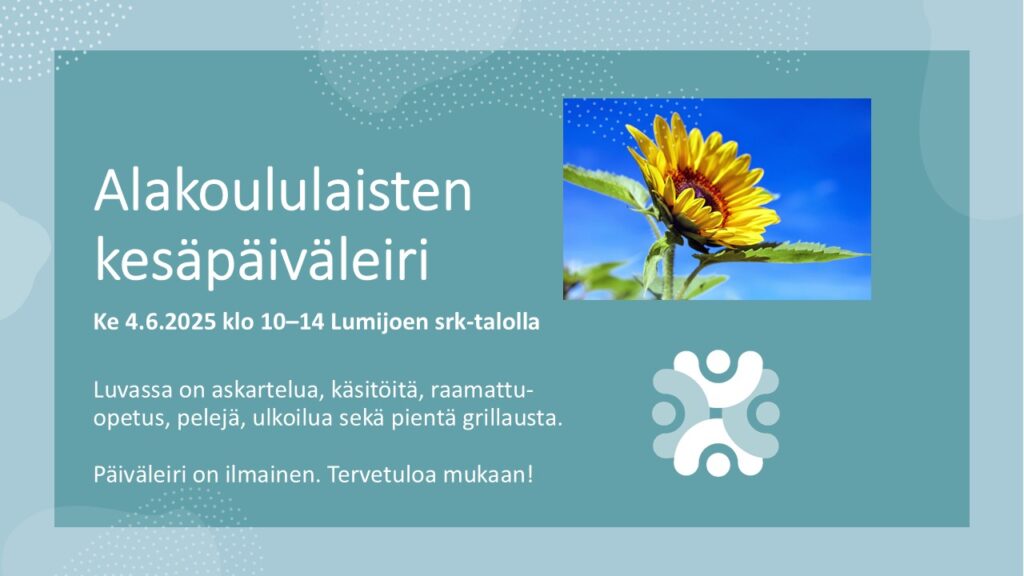 Alakoululaisten kesäpäiväleiri

Ke 4.6.2025 klo 10–14 Lumijoen srk-talolla

Luvassa on askartelua, käsitöitä, raamattuopetus, pelejä, ulkoilua sekä pientä grillausta.

Päiväleiri on ilmainen. Tervetuloa mukaan!